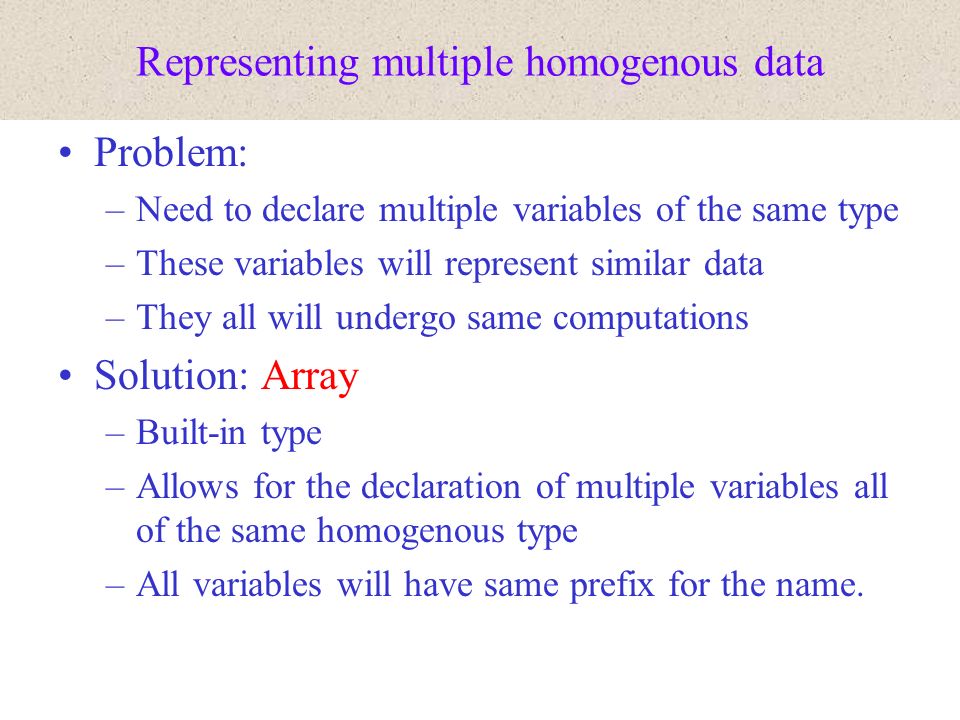 Representing multiple homogenous data

• Problem:
– Need to declare multiple variables of the same type
– These variables will represent similar data
– They all will undergo same computations

• Solution: Array
– Built-in type
– Allows for the declaration of multiple variables all of the same homogenous type
– All variables will have same prefix for the name.